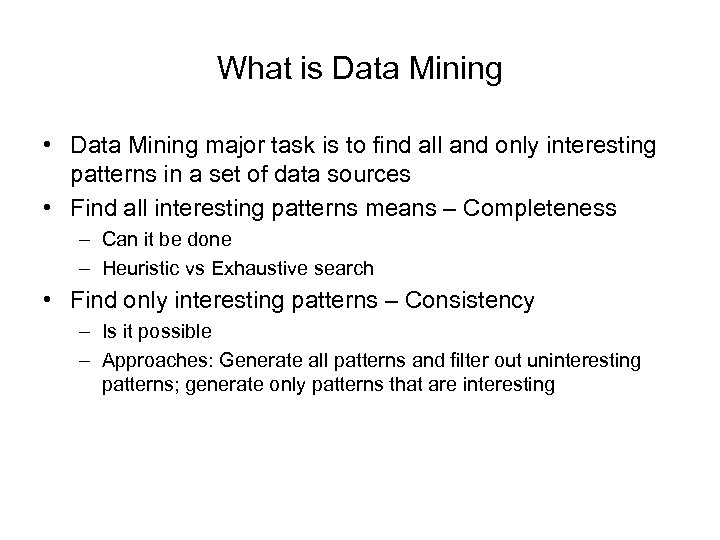 What is Data Mining

• Data Mining major task is to find all and only interesting patterns in a set of data sources

• Find all interesting patterns means – Completeness

– Can it be done

– Heuristic vs Exhaustive search

• Find only interesting patterns – Consistency

– Is it possible

– Approaches: Generate all patterns and filter out uninteresting patterns; generate only patterns that are interesting